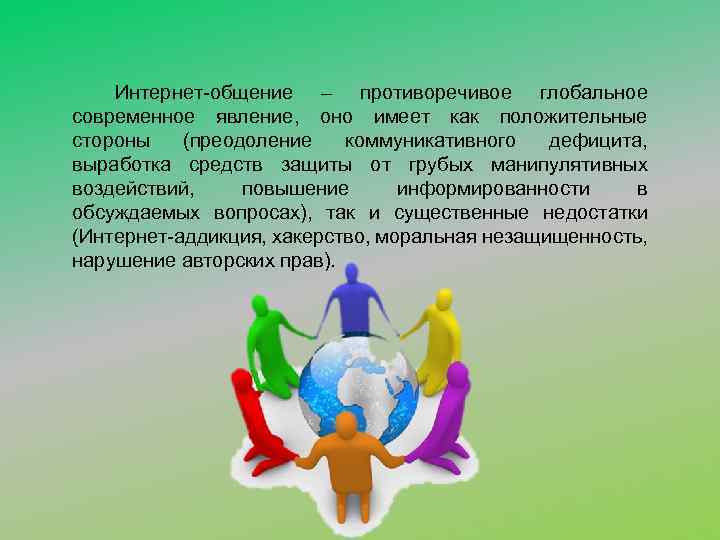 Интернет-общение – противоречивое глобальное современное явление, оно имеет как положительные стороны (преодоление коммуникативного дефицита, выработка средств защиты от грубых манипулятивных воздействий, повышение информированности в обсуждаемых вопросах), так и существенные недостатки (Интернет-аддикция, хакерство, моральная незащищенность, нарушение авторских прав).